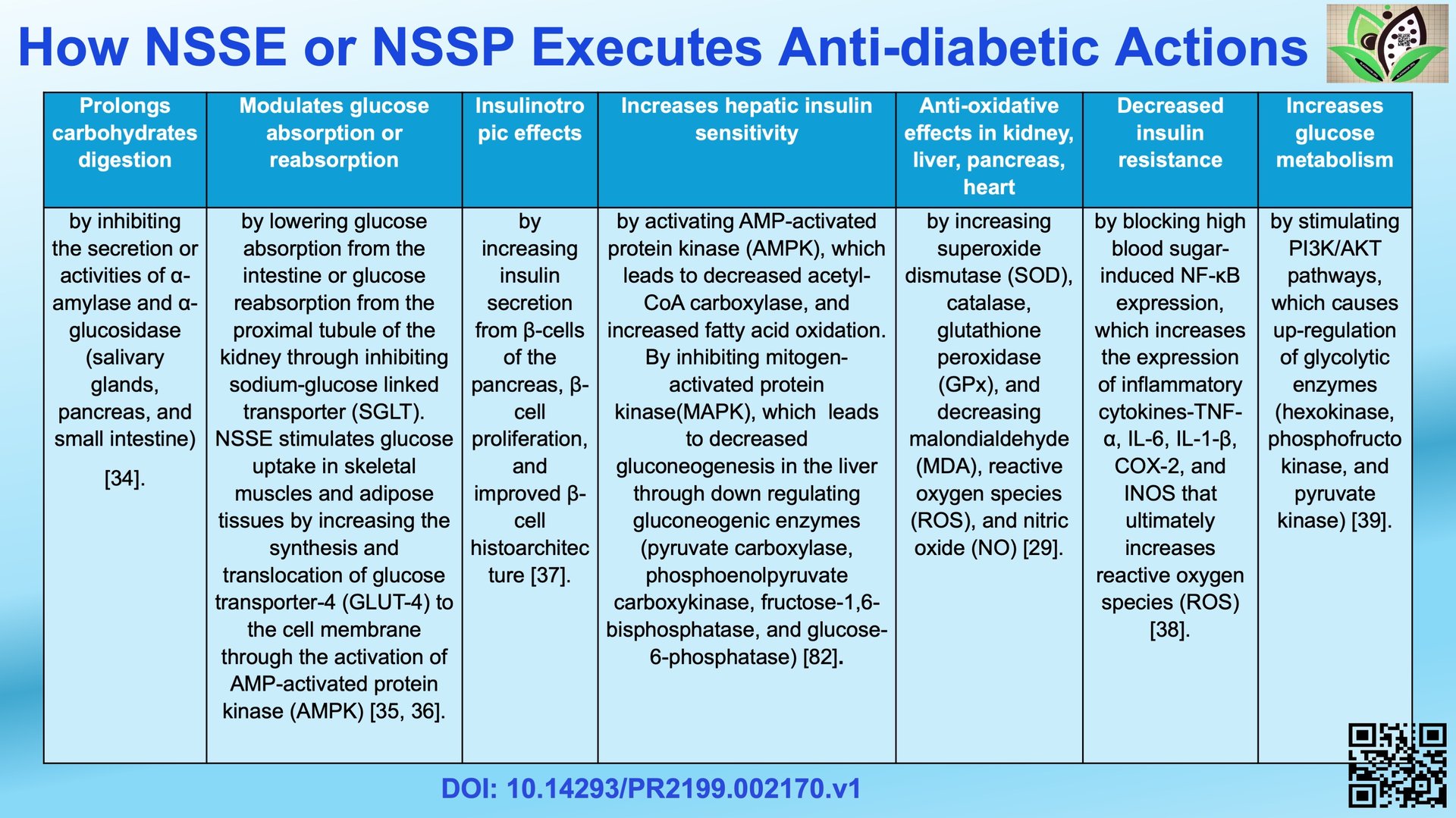 How NSSE or NSSP Executes Anti-diabetic Actions

| Prolongs carbohydrates digestion | Modulates glucose absorption or reabsorption | Insulinotropic effects | Increases hepatic insulin sensitivity | Anti-oxidative effects in kidney, liver, pancreas, heart | Decreased insulin resistance | Increases glucose metabolism |
|---|---|---|---|---|---|---|
| by inhibiting the secretion or activities of α-amylase and α-glucosidase (salivary glands, pancreas, and small intestine) [34]. | by lowering glucose absorption from the intestine or glucose reabsorption from the proximal tubule of the kidney through inhibiting sodium-glucose linked transporter (SGLT). NSSE stimulates glucose uptake in skeletal muscles and adipose tissues by increasing the synthesis and translocation of glucose transporter-4 (GLUT-4) to the cell membrane through the activation of AMP-activated protein kinase (AMPK) [35, 36]. | by increasing insulin secretion from β-cells of the pancreas, β-cell proliferation, and improved β-cell histoarchitecture [37]. | by activating AMP-activated protein kinase (AMPK), which leads to decreased acetyl-CoA carboxylase, and increased fatty acid oxidation. By inhibiting mitogen-activated protein kinase(MAPK), which leads to decreased gluconeogenesis in the liver through down regulating gluconeogenic enzymes (pyruvate carboxylase, phosphoenolpyruvate carboxykinase, fructose-1,6-bisphosphatase, and glucose-6-phosphatase) [82]. | by increasing superoxide dismutase (SOD), catalase, glutathione peroxidase (GPx), and decreasing malondialdehyde (MDA), reactive oxygen species (ROS), and nitric oxide (NO) [29]. | by blocking high blood sugar-induced NF-κB expression, which increases the expression of inflammatory cytokines-TNF-α, IL-6, IL-1-β, COX-2, and INOS that ultimately increases reactive oxygen species (ROS) [38]. | by stimulating PI3K/AKT pathways, which causes up-regulation of glycolytic enzymes (hexokinase, phosphofructokinase, and pyruvate kinase) [39]. |

DOI: 10.14293/PR2199.002170.v1